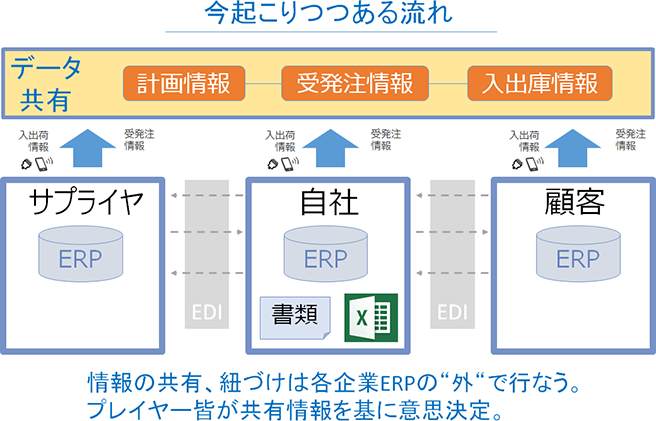 今起こりつつある流れ

データ共有

計画情報

受発注情報

入出庫情報

入出荷情報

受発注情報

入出荷情報

受発注情報

入出荷情報

受発注情報

サプライヤ

ERP

EDI

自社

ERP

書類

X

EDI

顧客

ERP

情報の共有、紐づけは各企業ERPの“外“で行なう。
プレイヤー皆が共有情報を基に意思決定。